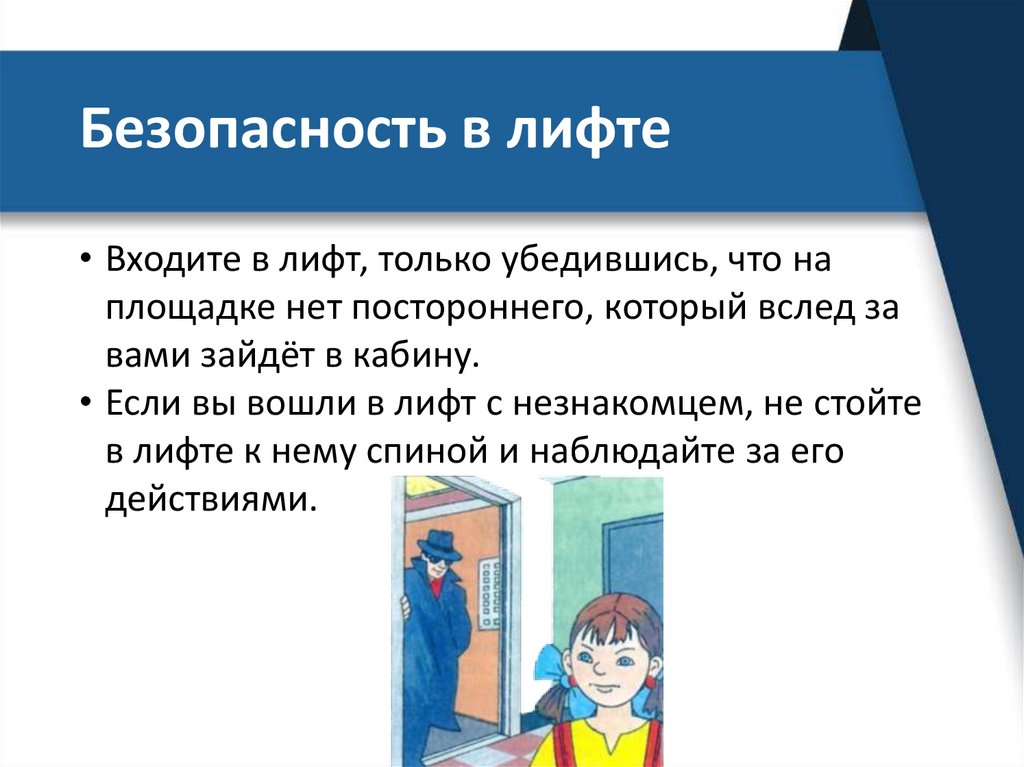 Безопасность в лифте

• Входите в лифт, только убедившись, что на площадке нет постороннего, который вслед за вами зайдёт в кабину.
• Если вы вошли в лифт с незнакомцем, не стойте в лифте к нему спиной и наблюдайте за его действиями.